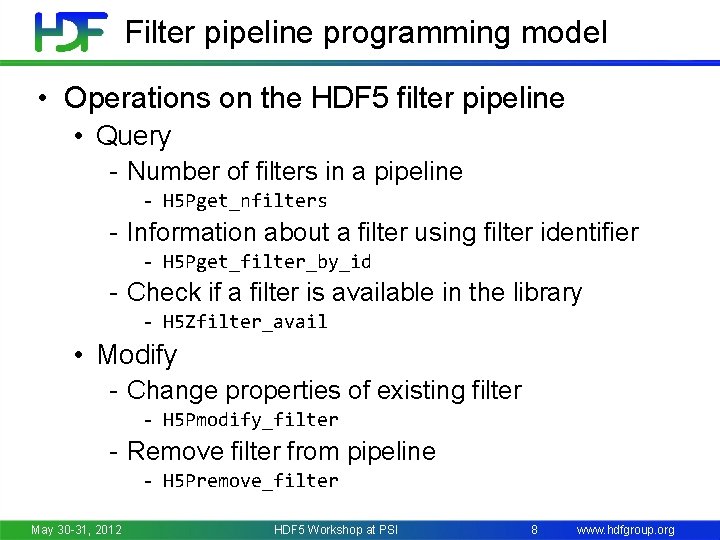 HDF Filter pipeline programming model

• Operations on the HDF5 filter pipeline
• Query
- Number of filters in a pipeline
- H5Pget_nfilters
- Information about a filter using filter identifier
- H5Pget_filter_by_id
- Check if a filter is available in the library
- H5Zfilter_avail
• Modify
- Change properties of existing filter
- H5Pmodify_filter
- Remove filter from pipeline
- H5Premove_filter

May 30-31, 2012 HDF5 Workshop at PSI 8 www.hdfgroup.org